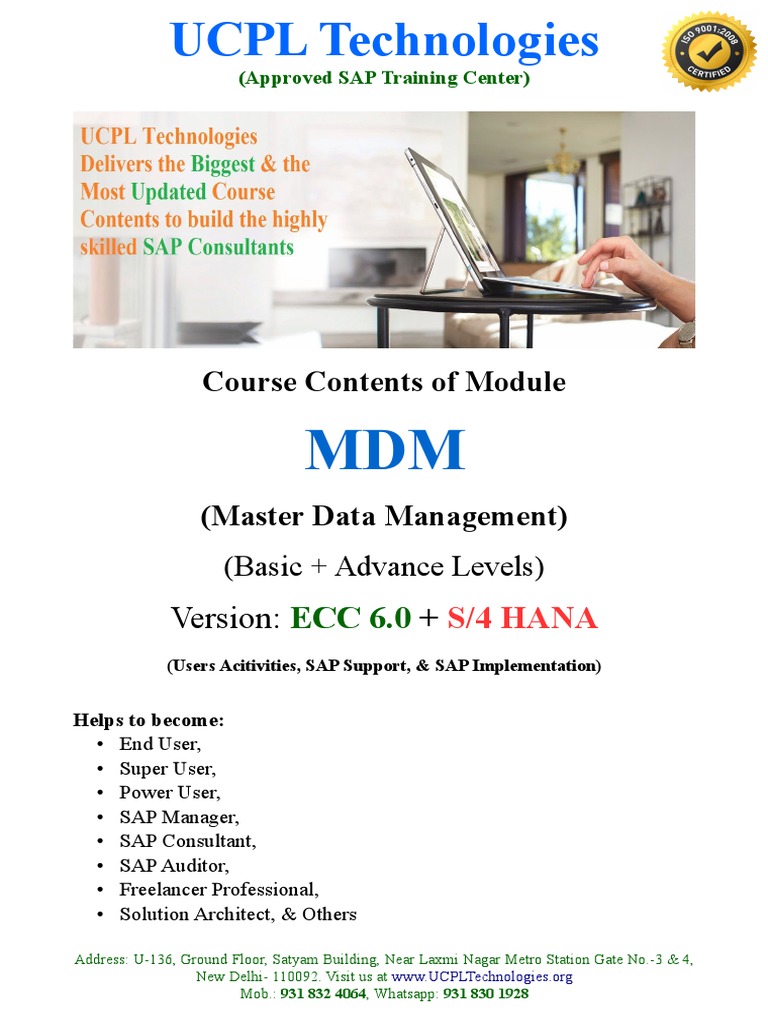 UCPL Technologies
(Approved SAP Training Center)

ISO 9001:2008 CERTIFIED

UCPL Technologies Delivers the Biggest & the Most Updated Course Contents to build the highly skilled SAP Consultants

Course Contents of Module

MDM

(Master Data Management)

(Basic + Advance Levels)

Version: ECC 6.0 + S/4 HANA

(Users Acitivities, SAP Support, & SAP Implementation)

Helps to become:
• End User,
• Super User,
• Power User,
• SAP Manager,
• SAP Consultant,
• SAP Auditor,
• Freelancer Professional,
• Solution Architect, & Others

Address: U-136, Ground Floor, Satyam Building, Near Laxmi Nagar Metro Station Gate No.-3 & 4, New Delhi- 110092. Visit us at www.UCPLTechnologies.org
Mob.: 931 832 4064, Whatsapp: 931 830 1928